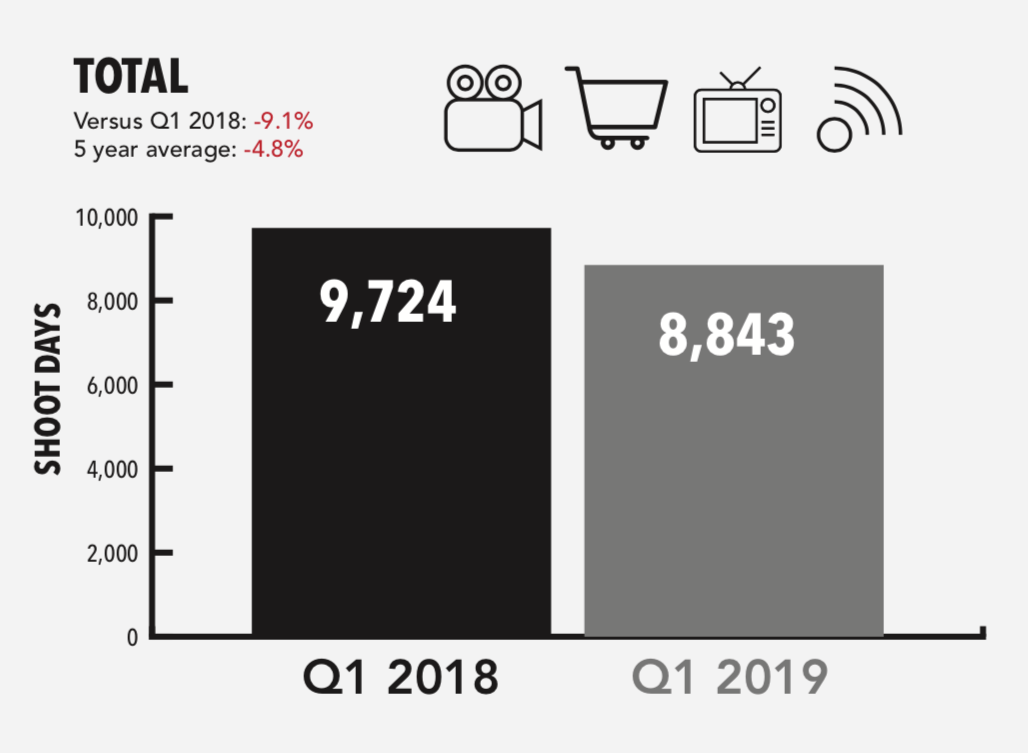 TOTAL
Versus Q1 2018: -9.1%
5 year average: -4.8%

SHOOT DAYS

10,000
8,000
6,000
4,000
2,000
0

9,724
8,843

Q1 2018
Q1 2019